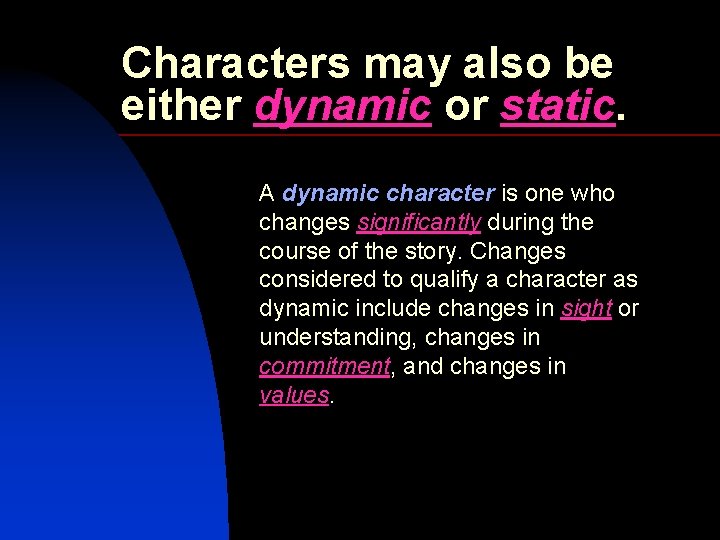 Characters may also be either dynamic or static.

A dynamic character is one who changes significantly during the course of the story. Changes considered to qualify a character as dynamic include changes in sight or understanding, changes in commitment, and changes in values.